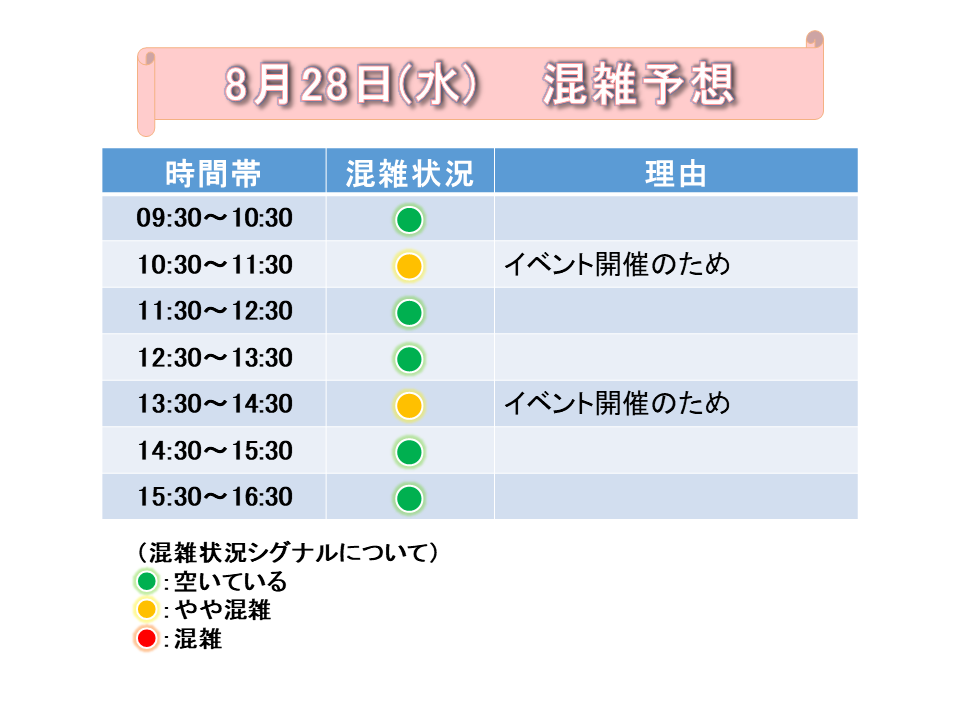 8月28日(水)　混雑予想

| 時間帯 | 混雑状況 | 理由 |
|---|---|---|
| 09:30～10:30 | | |
| 10:30～11:30 | | イベント開催のため |
| 11:30～12:30 | | |
| 12:30～13:30 | | |
| 13:30～14:30 | | イベント開催のため |
| 14:30～15:30 | | |
| 15:30～16:30 | | |

（混雑状況シグナルについて）
：空いている
：やや混雑
：混雑